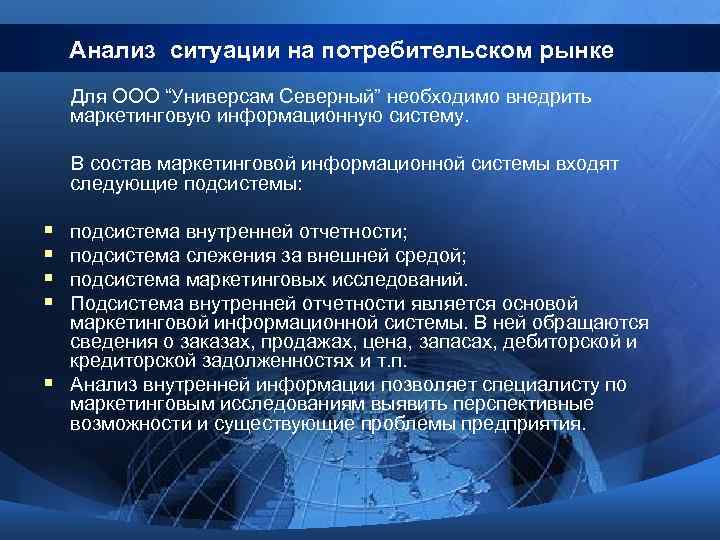 Анализ  ситуации на потребительском рынке

Для ООО “Универсам Северный” необходимо внедрить маркетинговую информационную систему.

В состав маркетинговой информационной системы входят следующие подсистемы:

- подсистема внутренней отчетности;
- подсистема слежения за внешней средой;
- подсистема маркетинговых исследований.
- Подсистема внутренней отчетности является основой маркетинговой информационной системы. В ней обращаются сведения о заказах, продажах, цена, запасах, дебиторской и кредиторской задолженностях и т.п.
- Анализ внутренней информации позволяет специалисту по маркетинговым исследованиям выявить перспективные возможности и существующие проблемы предприятия.